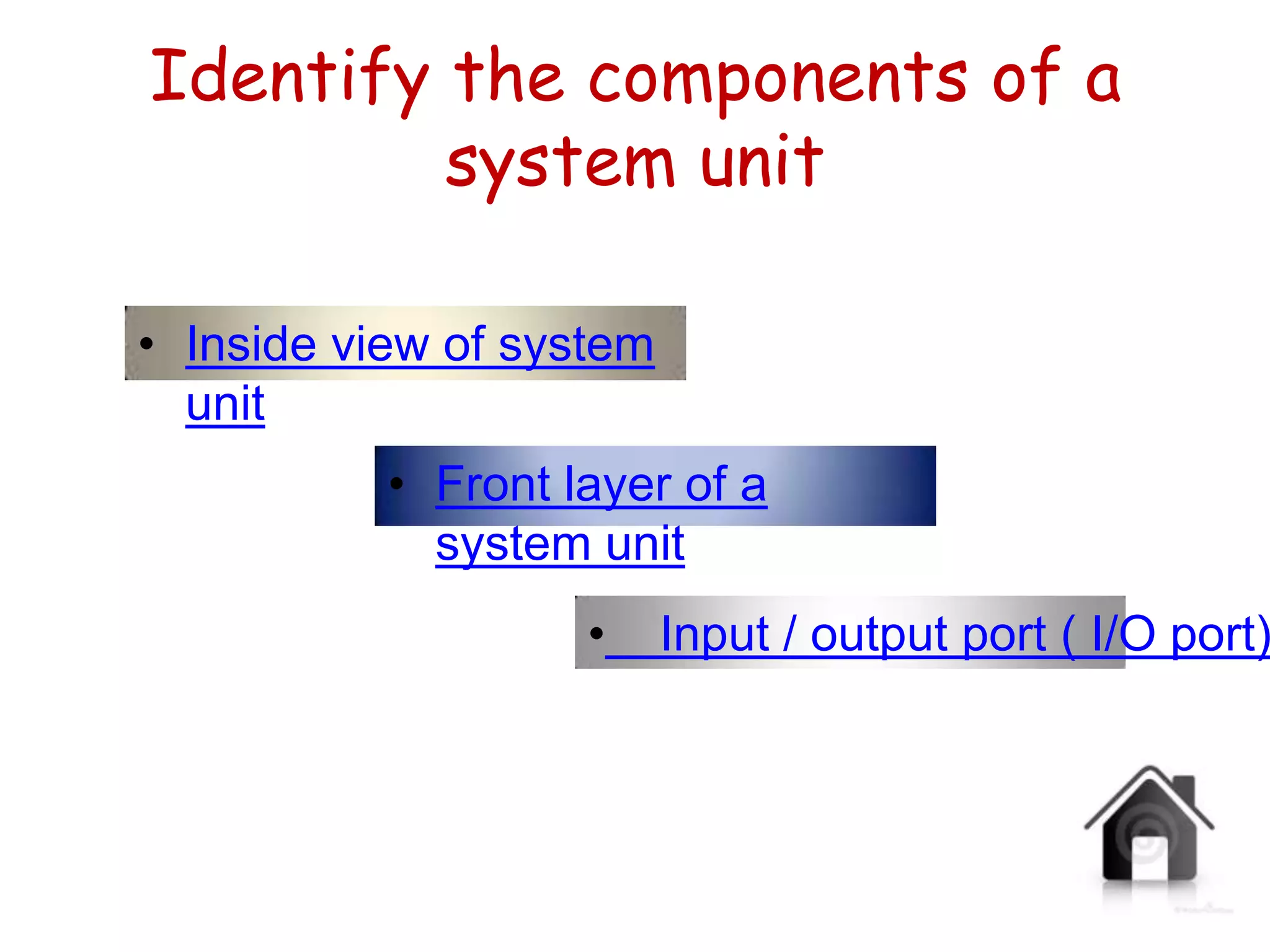 Identify the components of a system unit

• Inside view of system unit

• Front layer of a system unit

• Input / output port ( I/O port)